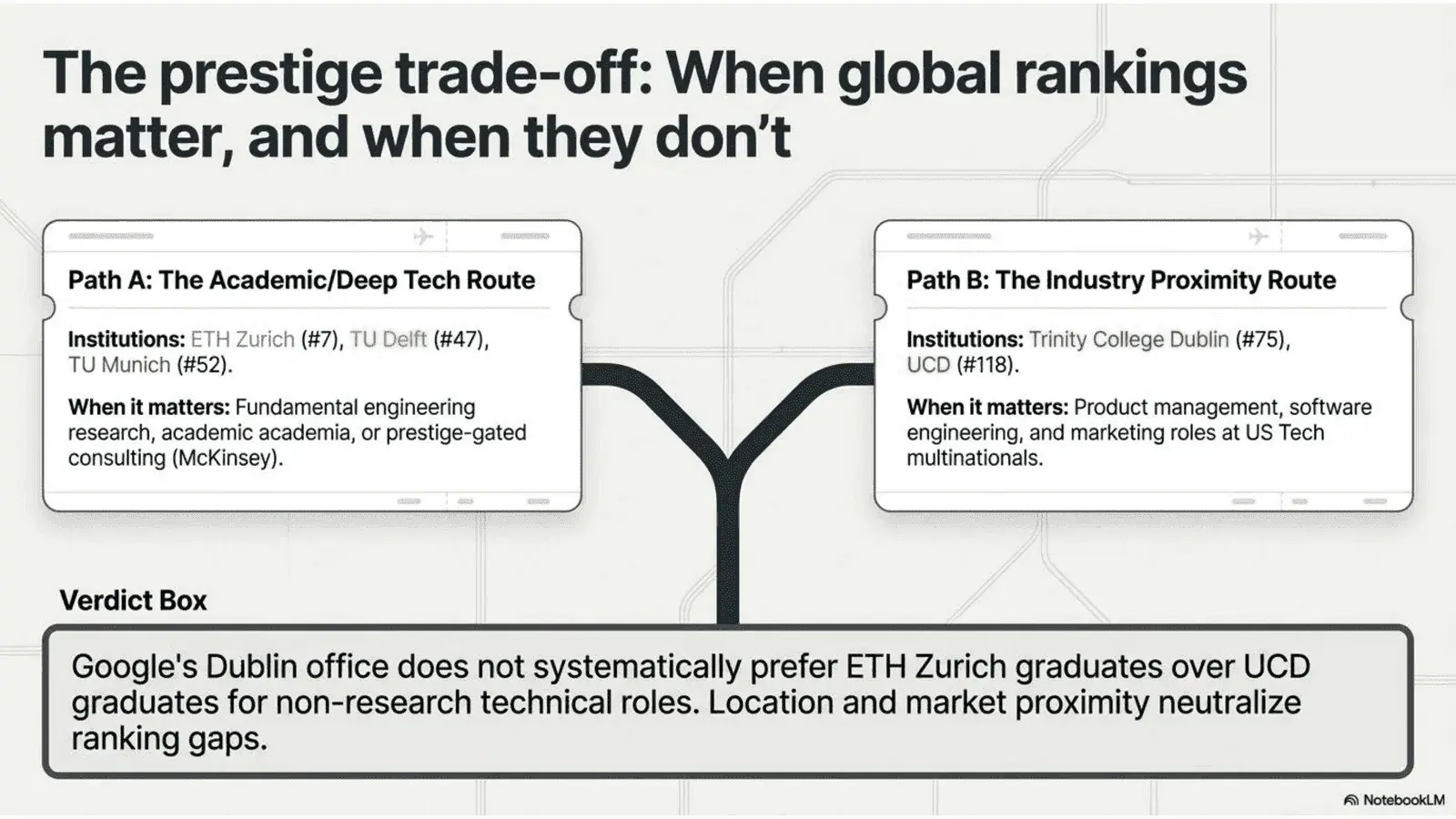 The prestige trade-off: When global rankings matter, and when they don't

Path A: The Academic/Deep Tech Route

Institutions: ETH Zurich (#7), TU Delft (#47), TU Munich (#52).

When it matters: Fundamental engineering research, academic academia, or prestige-gated consulting (McKinsey).

Path B: The Industry Proximity Route

Institutions: Trinity College Dublin (#75), UCD (#118).

When it matters: Product management, software engineering, and marketing roles at US Tech multinationals.

Verdict Box

Google's Dublin office does not systematically prefer ETH Zurich graduates over UCD graduates for non-research technical roles. Location and market proximity neutralize ranking gaps.

NotebookLM